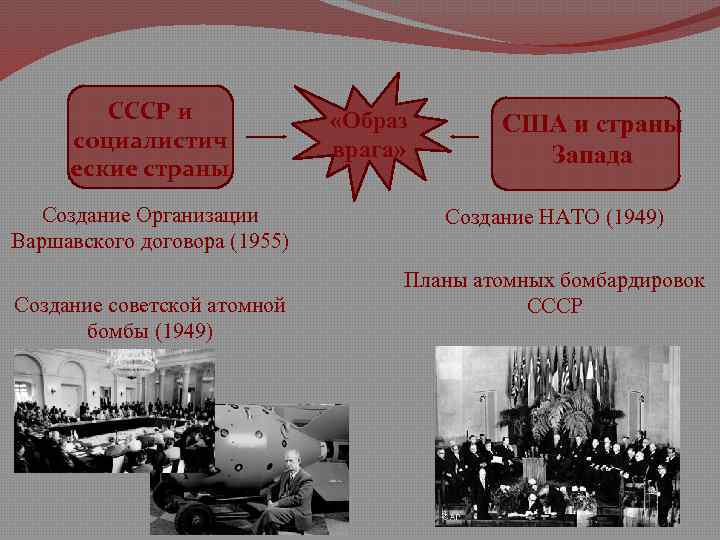 СССР и социалистические страны

«Образ врага»

США и страны Запада

Создание Организации Варшавского договора (1955)

Создание НАТО (1949)

Создание советской атомной бомбы (1949)

Планы атомных бомбардировок СССР